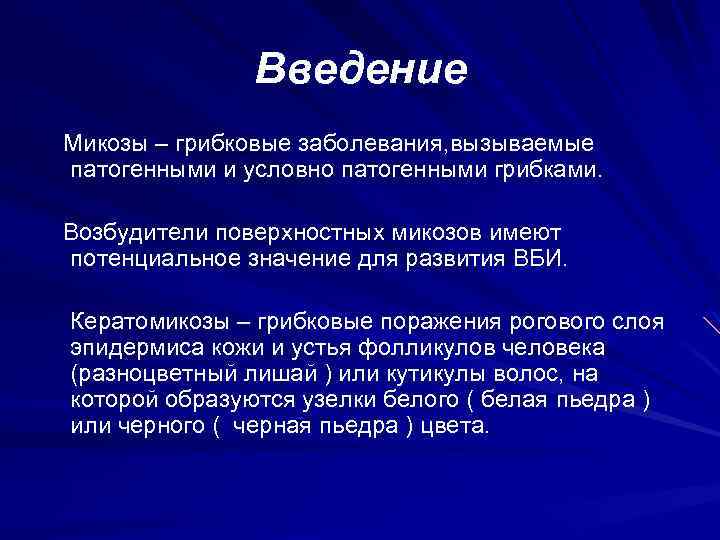 Введение

Микозы – грибковые заболевания,вызываемые патогенными и условно патогенными грибками.

Возбудители поверхностных микозов имеют потенциальное значение для развития ВБИ.

Кератомикозы – грибковые поражения рогового слоя эпидермиса кожи и устья фолликулов человека (разноцветный лишай ) или кутикулы волос, на которой образуются узелки белого ( белая пьедра ) или черного ( черная пьедра ) цвета.